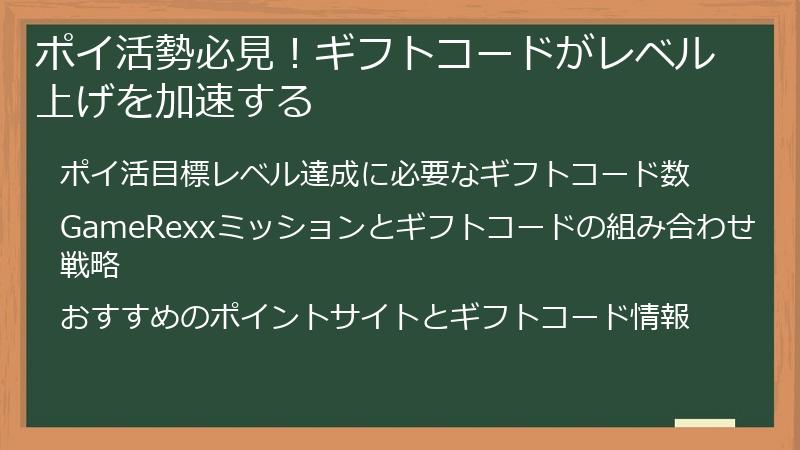 ポイ活勢必見！ギフトコードがレベル上げを加速する

ポイ活目標レベル達成に必要なギフトコード数

GameRexxミッションとギフトコードの組み合わせ戦略

おすすめのポイントサイトとギフトコード情報